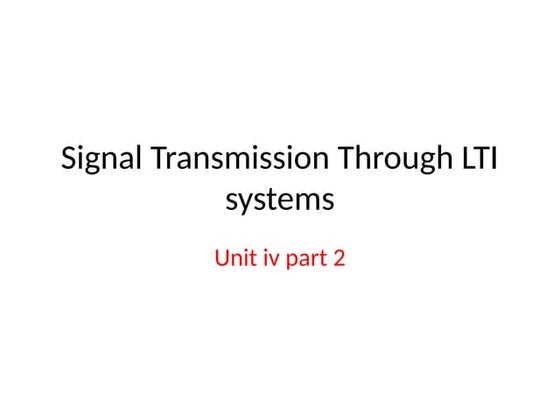 Signal Transmission Through LTI systems

Unit iv part 2